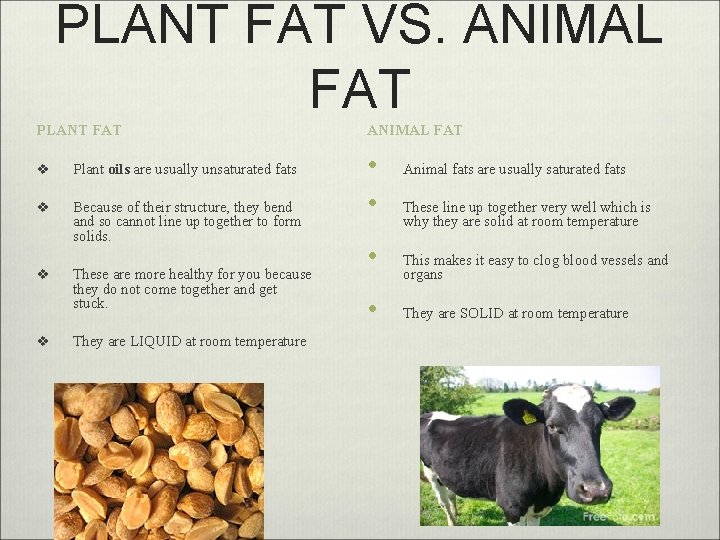 PLANT FAT VS. ANIMAL FAT

PLANT FAT

❖ Plant oils are usually unsaturated fats

❖ Because of their structure, they bend and so cannot line up together to form solids.

❖ These are more healthy for you because they do not come together and get stuck.

❖ They are LIQUID at room temperature

ANIMAL FAT

• Animal fats are usually saturated fats

• These line up together very well which is why they are solid at room temperature

• This makes it easy to clog blood vessels and organs

• They are SOLID at room temperature

FreeFoto.com